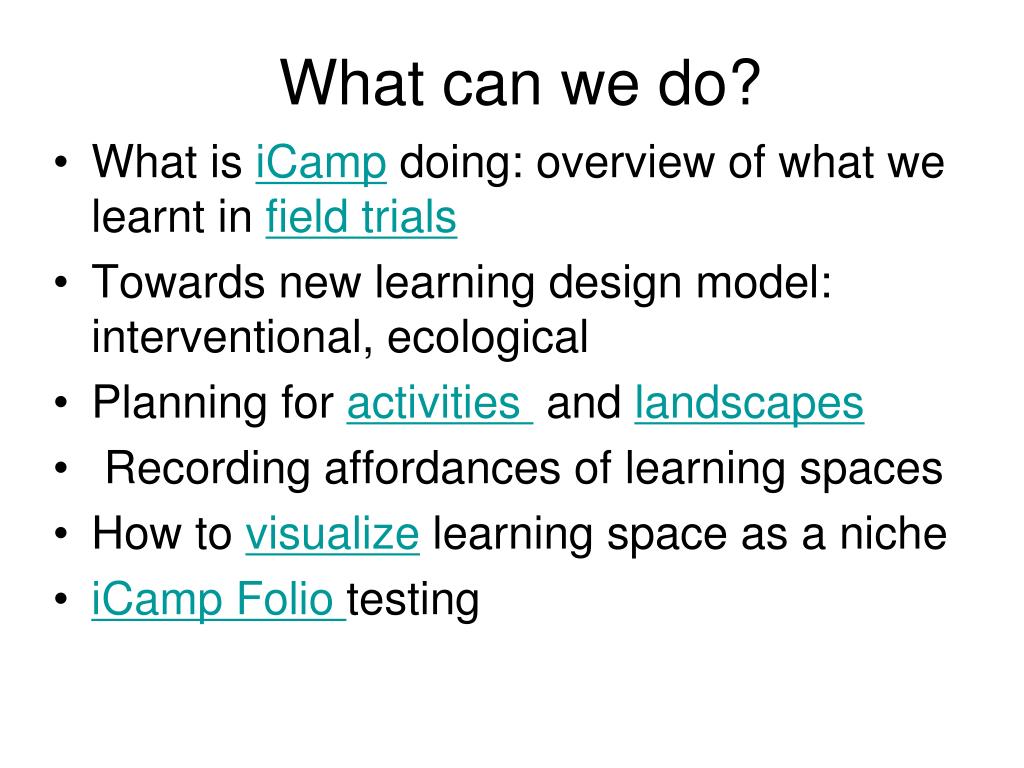 What can we do?

• What is iCamp doing: overview of what we learnt in field trials
• Towards new learning design model: interventional, ecological
• Planning for activities and landscapes
• Recording affordances of learning spaces
• How to visualize learning space as a niche
• iCamp Folio testing